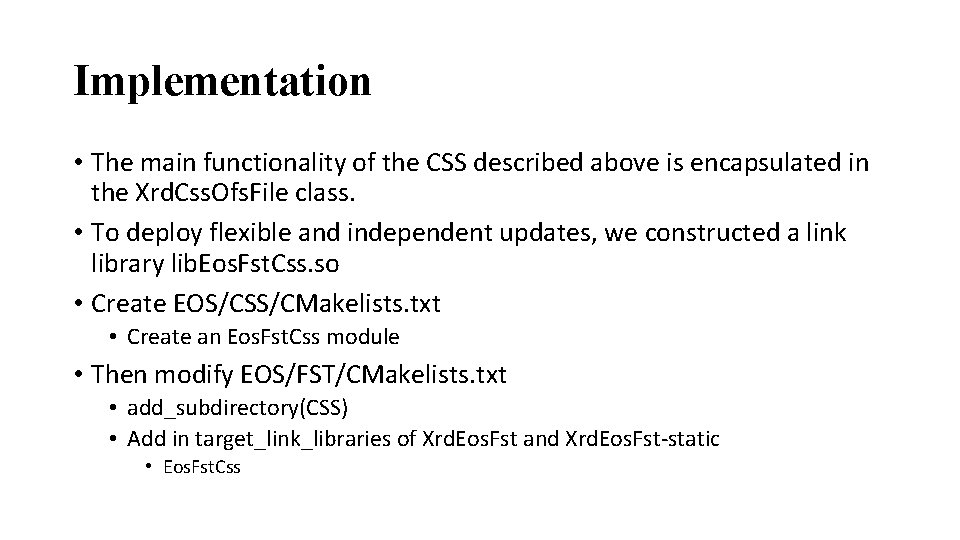 Implementation

• The main functionality of the CSS described above is encapsulated in the XrdCssOfsFile class.
• To deploy flexible and independent updates, we constructed a link library libEosFstCss.so
• Create EOS/CSS/CMakelists.txt
  • Create an EosFstCss module
• Then modify EOS/FST/CMakelists.txt
  • add_subdirectory(CSS)
  • Add in target_link_libraries of XrdEosFst and XrdEosFst-static
    • EosFstCss